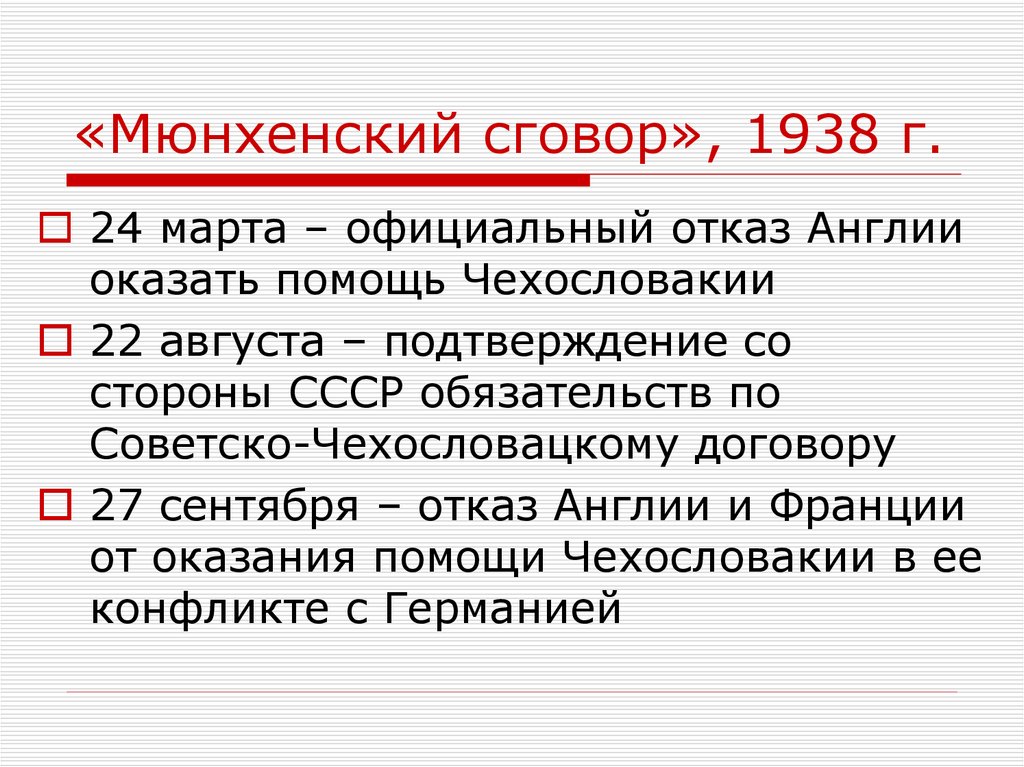 «Мюнхенский сговор», 1938 г.

24 марта – официальный отказ Англии оказать помощь Чехословакии

22 августа – подтверждение со стороны СССР обязательств по Советско-Чехословацкому договору

27 сентября – отказ Англии и Франции от оказания помощи Чехословакии в ее конфликте с Германией